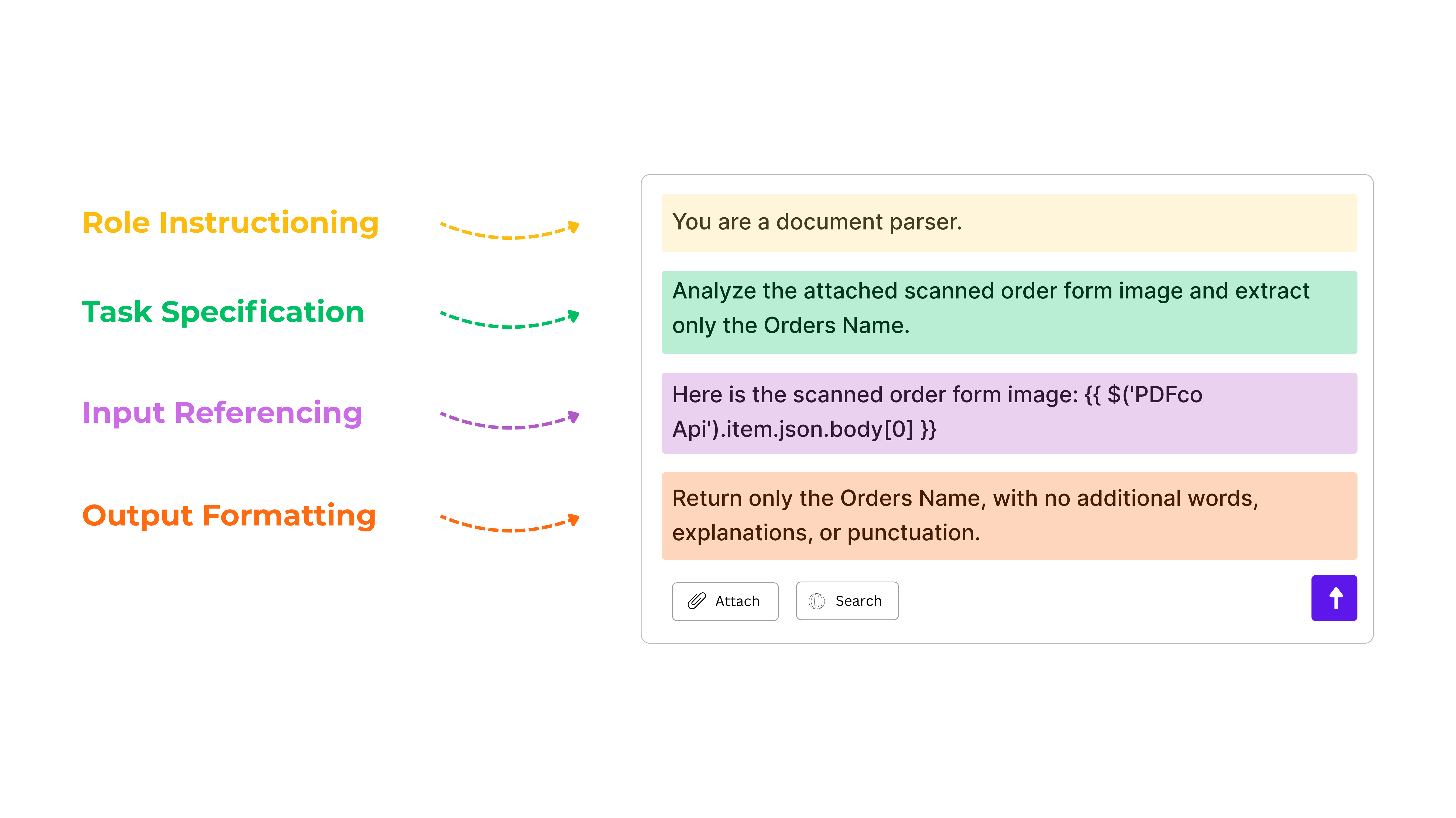 Role Instructioning

Task Specification

Input Referencing

Output Formatting

You are a document parser.

Analyze the attached scanned order form image and extract only the Orders Name.

Here is the scanned order form image: {{ $('PDFco Api').item.json.body[0] }}

Return only the Orders Name, with no additional words, explanations, or punctuation.

Attach

Search